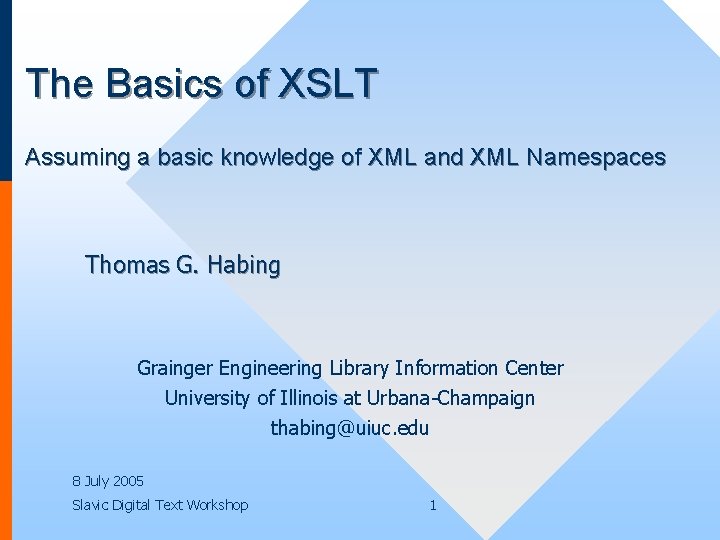 The Basics of XSLT

Assuming a basic knowledge of XML and XML Namespaces

Thomas G. Habing

Grainger Engineering Library Information Center
University of Illinois at Urbana-Champaign
thabing@uiuc.edu

8 July 2005

Slavic Digital Text Workshop

1